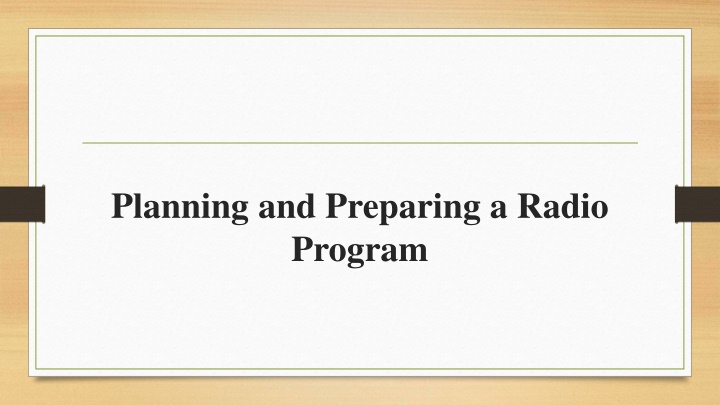 Planning and Preparing a Radio Program